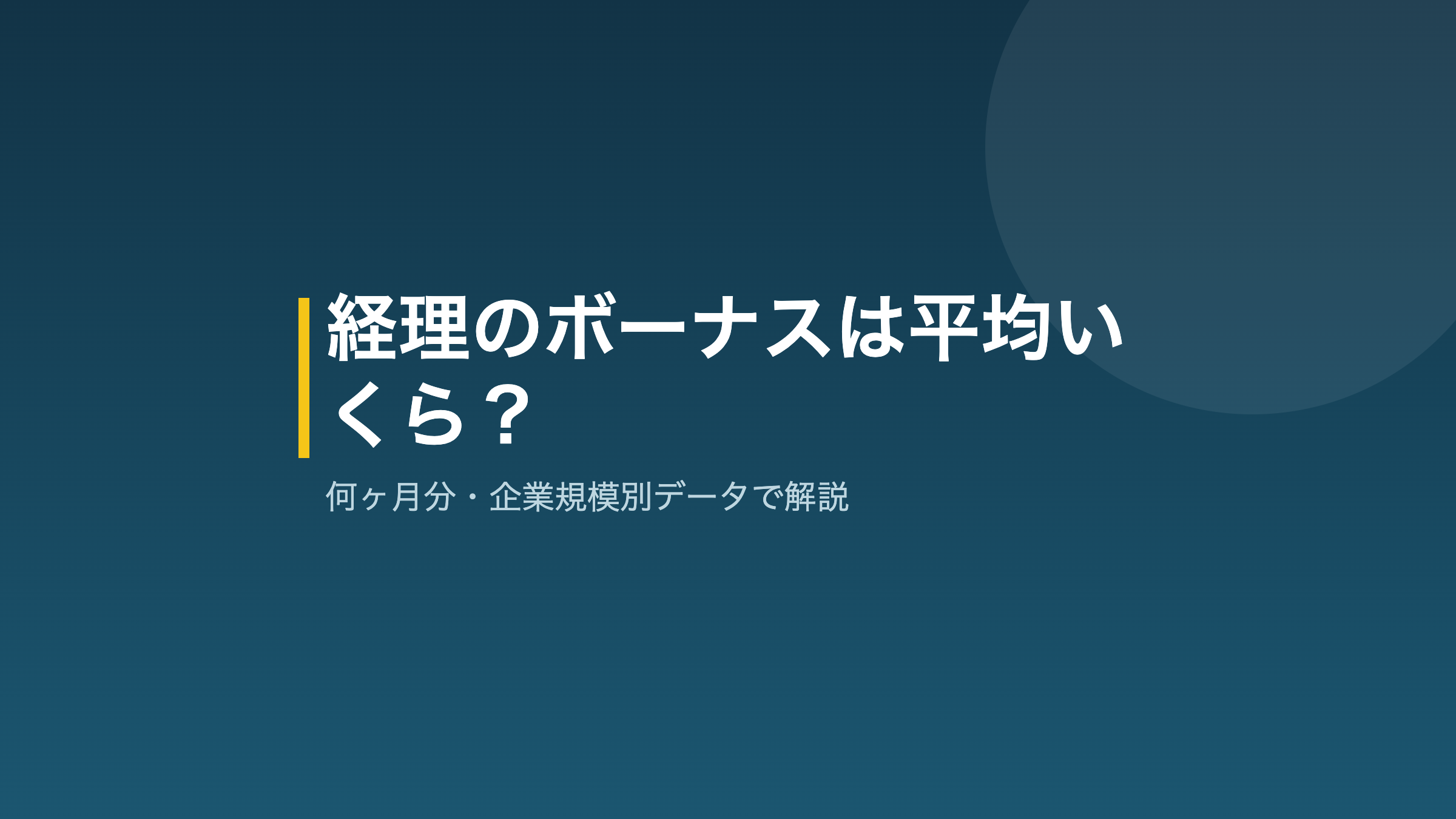 経理のボーナスは平均いくら？

何ヶ月分・企業規模別データで解説